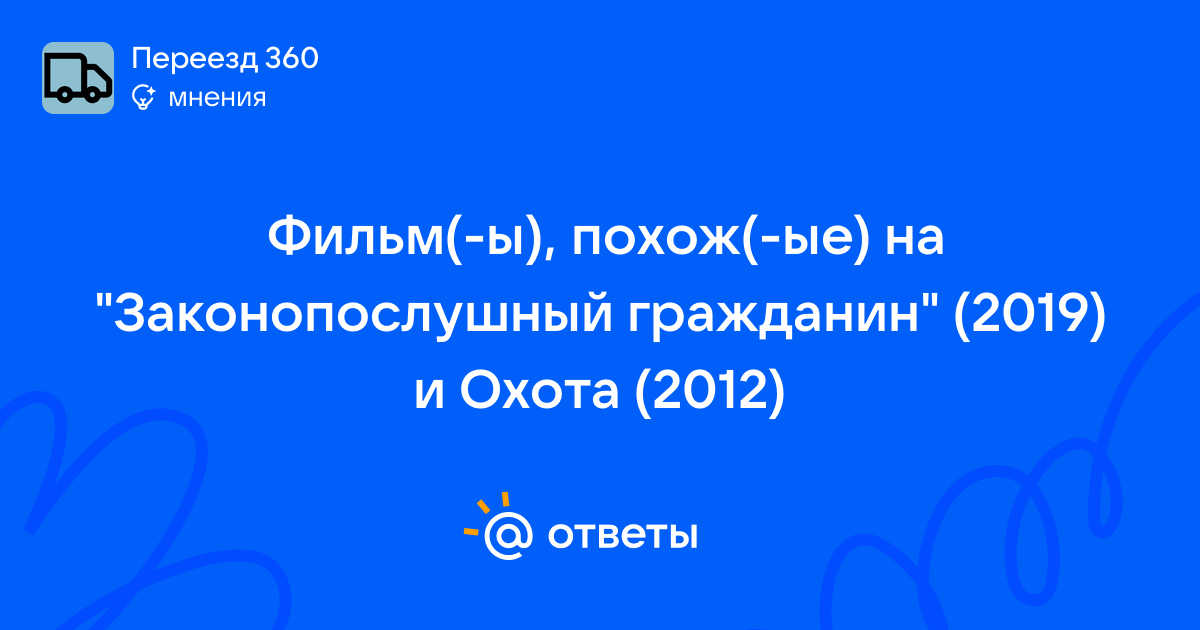 Переезд 360
мнения

Фильм(-ы), похож(-ые) на "Законопослушный гражданин" (2019) и Охота (2012)

@ ответы